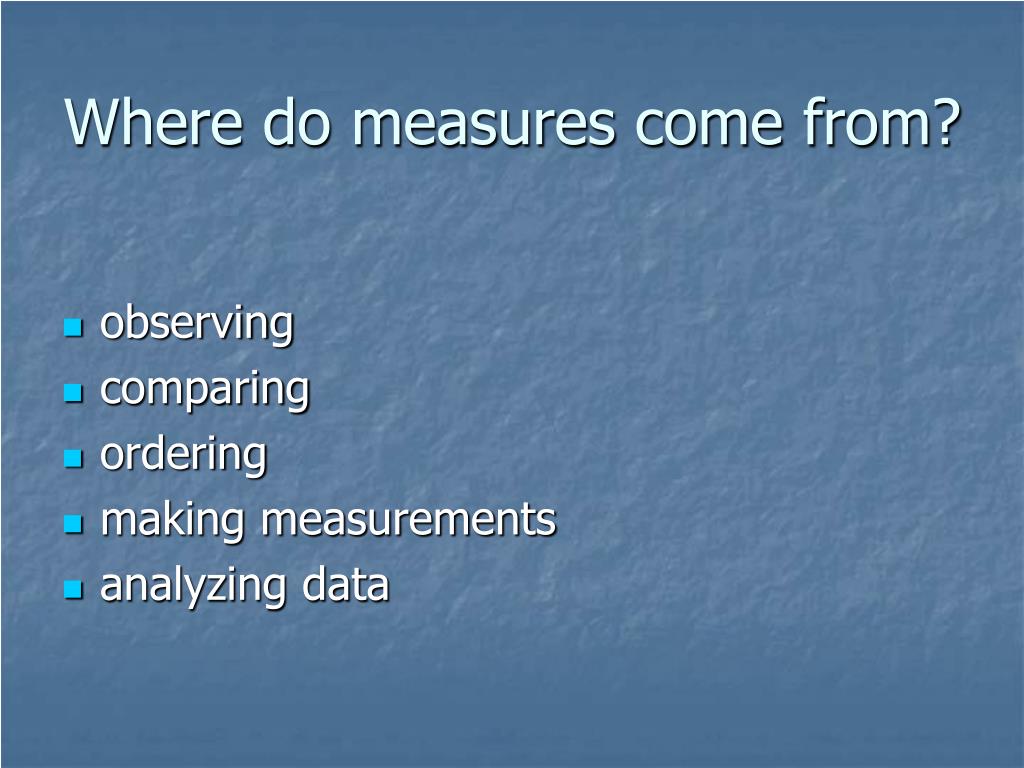 Where do measures come from?

- observing
- comparing
- ordering
- making measurements
- analyzing data